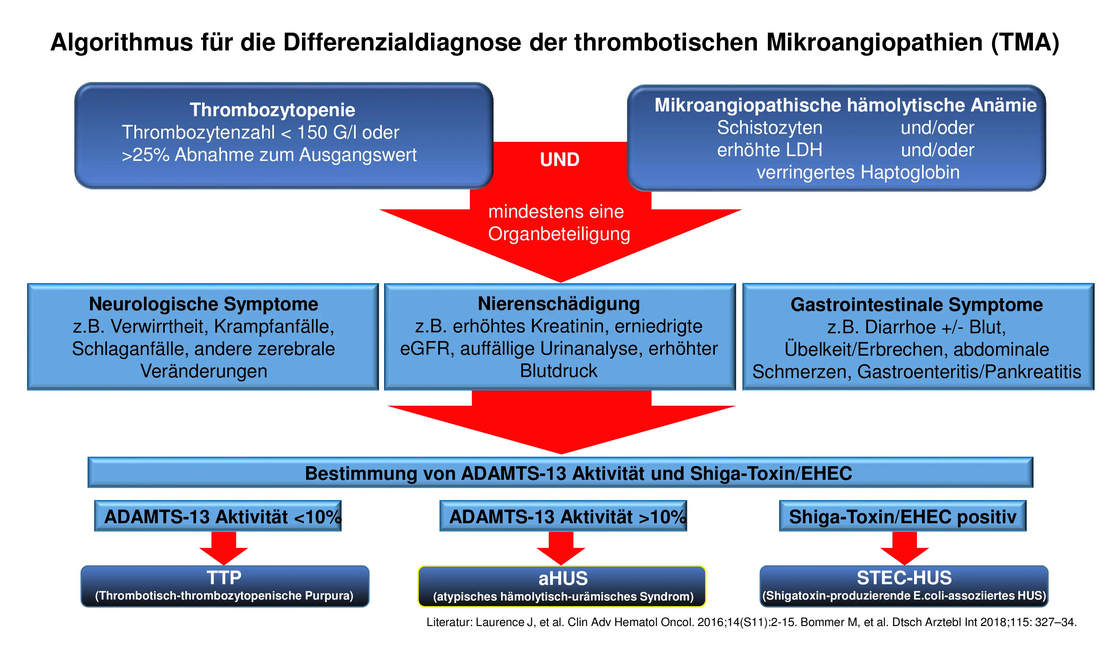 Algorithmus für die Differenzialdiagnose der thrombotischen Mikroangiopathien (TMA)

Thrombozytopenie
Thrombozytenzahl < 150 G/l oder >25% Abnahme zum Ausgangswert

UND

Mikroangiopathische hämolytische Anämie
Schistozyten und/oder
erhöhte LDH und/oder
verringertes Haptoglobin

mindestens eine Organbeteiligung

Neurologische Symptome
z.B. Verwirrtheit, Krampfanfälle, Schlaganfälle, andere zerebrale Veränderungen

Nierenschädigung
z.B. erhöhtes Kreatinin, erniedrigte eGFR, auffällige Urinanalyse, erhöhter Blutdruck

Gastrointestinale Symptome
z.B. Diarrhoe +/- Blut, Übelkeit/Erbrechen, abdominale Schmerzen, Gastroenteritis/Pankreatitis

Bestimmung von ADAMTS-13 Aktivität und Shiga-Toxin/EHEC

ADAMTS-13 Aktivität <10%

ADAMTS-13 Aktivität >10%

Shiga-Toxin/EHEC positiv

TTP
(Thrombotisch-thrombozytopenische Purpura)

aHUS
(atypisches hämolytisch-urämisches Syndrom)

STEC-HUS
(Shigatoxin-produzierende E.coli-assoziiertes HUS)

Literatur: Laurence J, et al. Clin Adv Hematol Oncol. 2016;14(S11):2-15. Bommer M, et al. Dtsch Arztebl Int 2018;115: 327–34.